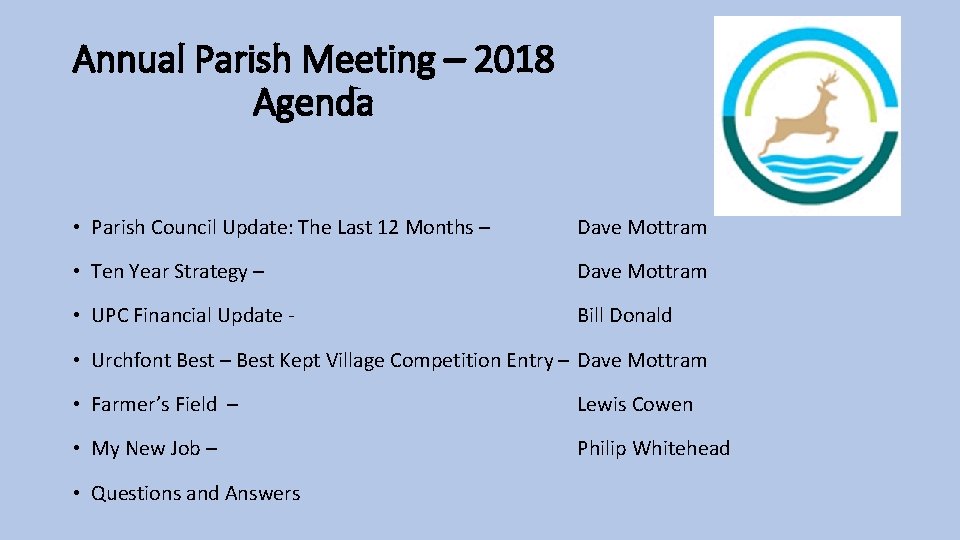 Annual Parish Meeting – 2018
Agenda

• Parish Council Update: The Last 12 Months – Dave Mottram

• Ten Year Strategy – Dave Mottram

• UPC Financial Update - Bill Donald

• Urchfont Best – Best Kept Village Competition Entry – Dave Mottram

• Farmer's Field – Lewis Cowen

• My New Job – Philip Whitehead

• Questions and Answers